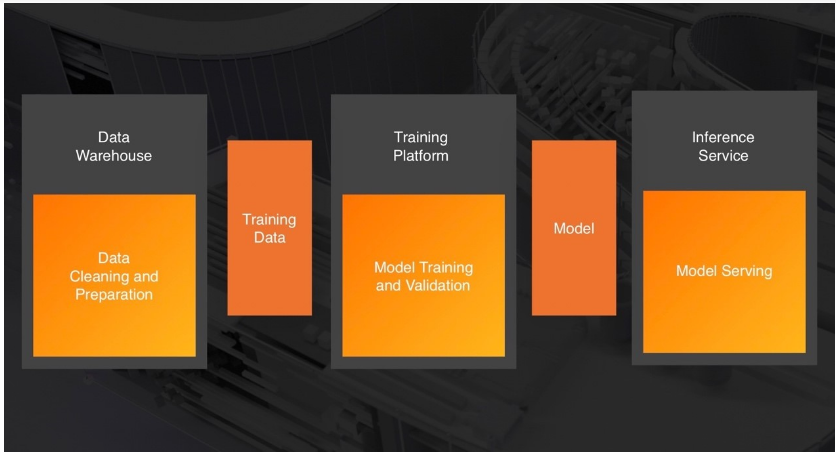 Data Warehouse

Data Cleaning and Preparation

Training Data

Training Platform

Model Training and Validation

Model

Inference Service

Model Serving